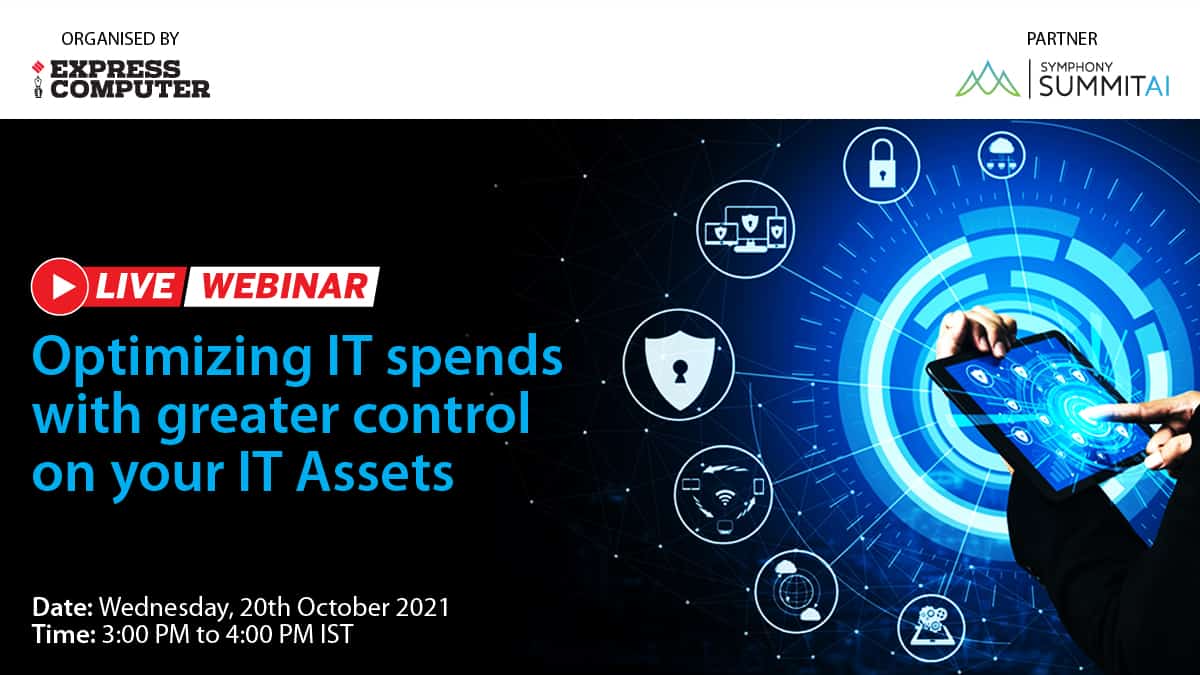 ORGANISED BY
EXPRESS COMPUTER

PARTNER
SYMPHONY SUMMITAI

LIVE WEBINAR

Optimizing IT spends with greater control on your IT Assets

Date: Wednesday, 20th October 2021
Time: 3:00 PM to 4:00 PM IST